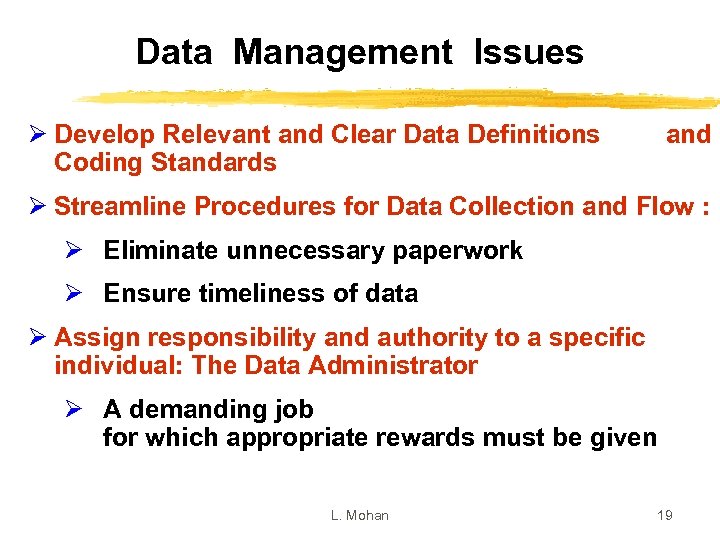 Data Management Issues

➢ Develop Relevant and Clear Data Definitions and Coding Standards

➢ Streamline Procedures for Data Collection and Flow :

➢ Eliminate unnecessary paperwork

➢ Ensure timeliness of data

➢ Assign responsibility and authority to a specific individual: The Data Administrator

➢ A demanding job
for which appropriate rewards must be given

L. Mohan

19